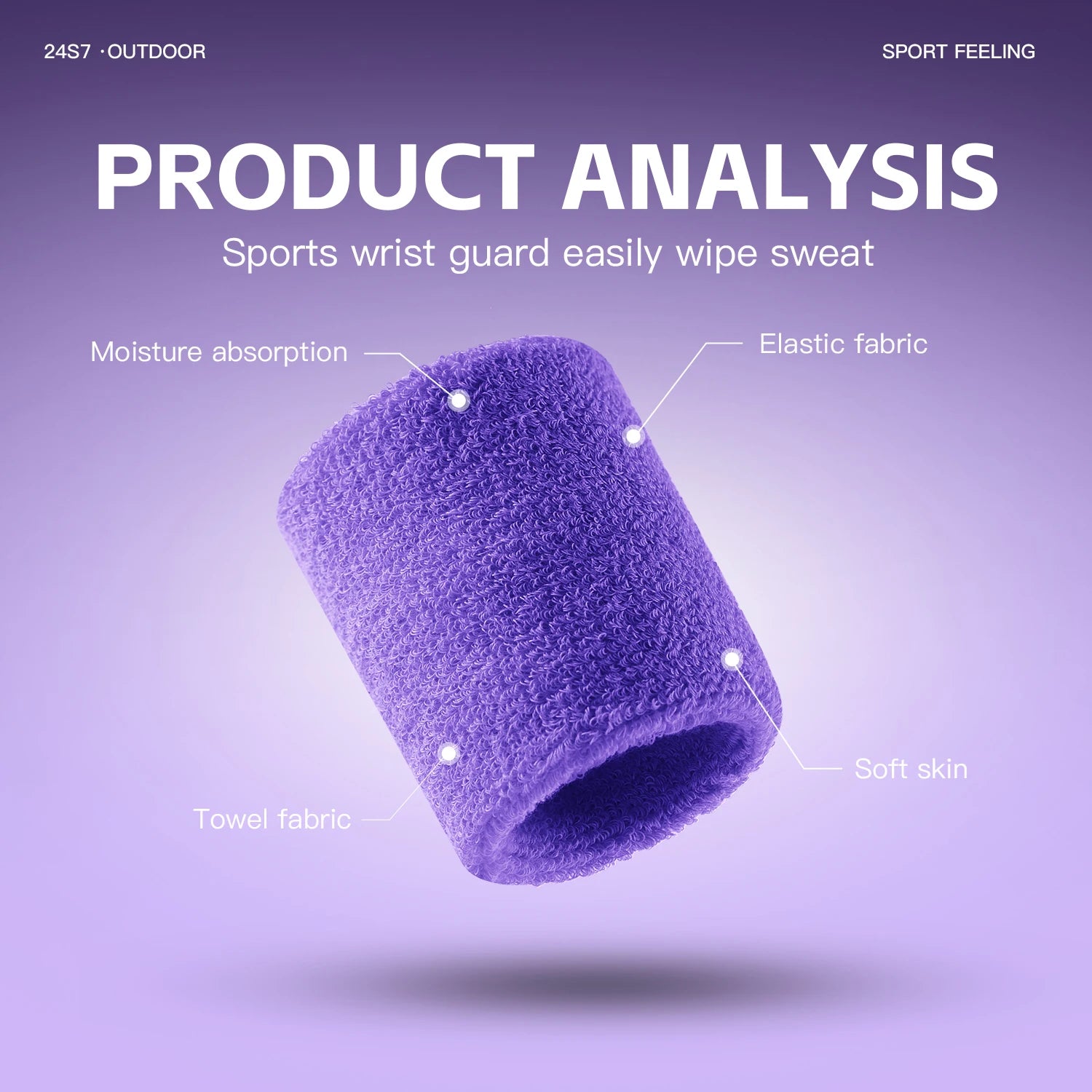 24S7 ·OUTDOOR

SPORT FEELING

PRODUCT ANALYSIS

Sports wrist guard easily wipe sweat

Moisture absorption

Elastic fabric

Soft skin

Towel fabric